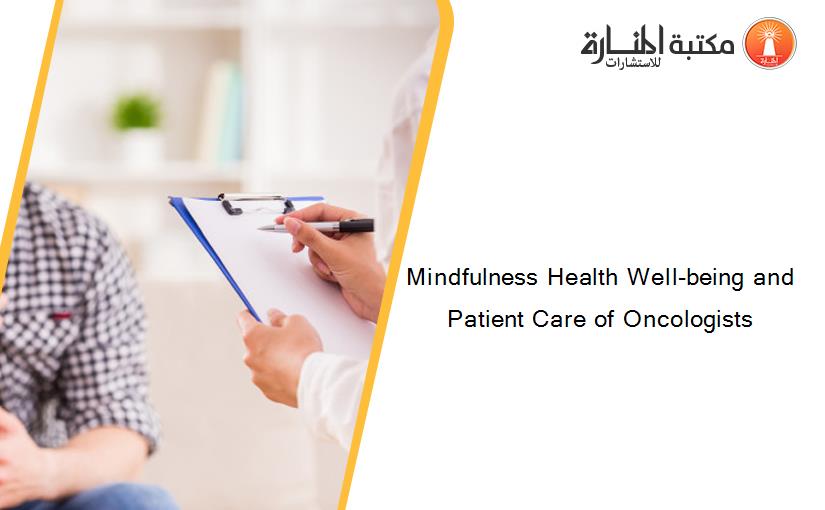 مكتبة المنارة للاستشارات

Mindfulness Health Well-being and Patient Care of Oncologists